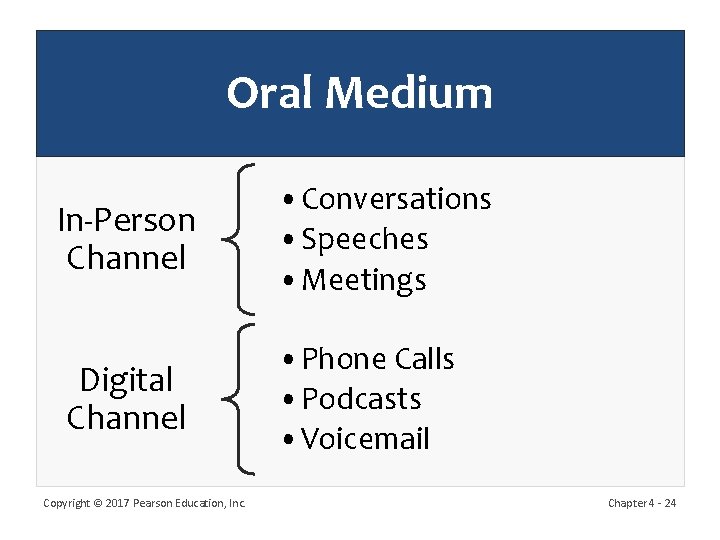 Oral Medium

In-Person Channel

• Conversations
• Speeches
• Meetings

Digital Channel

• Phone Calls
• Podcasts
• Voicemail

Copyright © 2017 Pearson Education, Inc.

Chapter 4 - 24